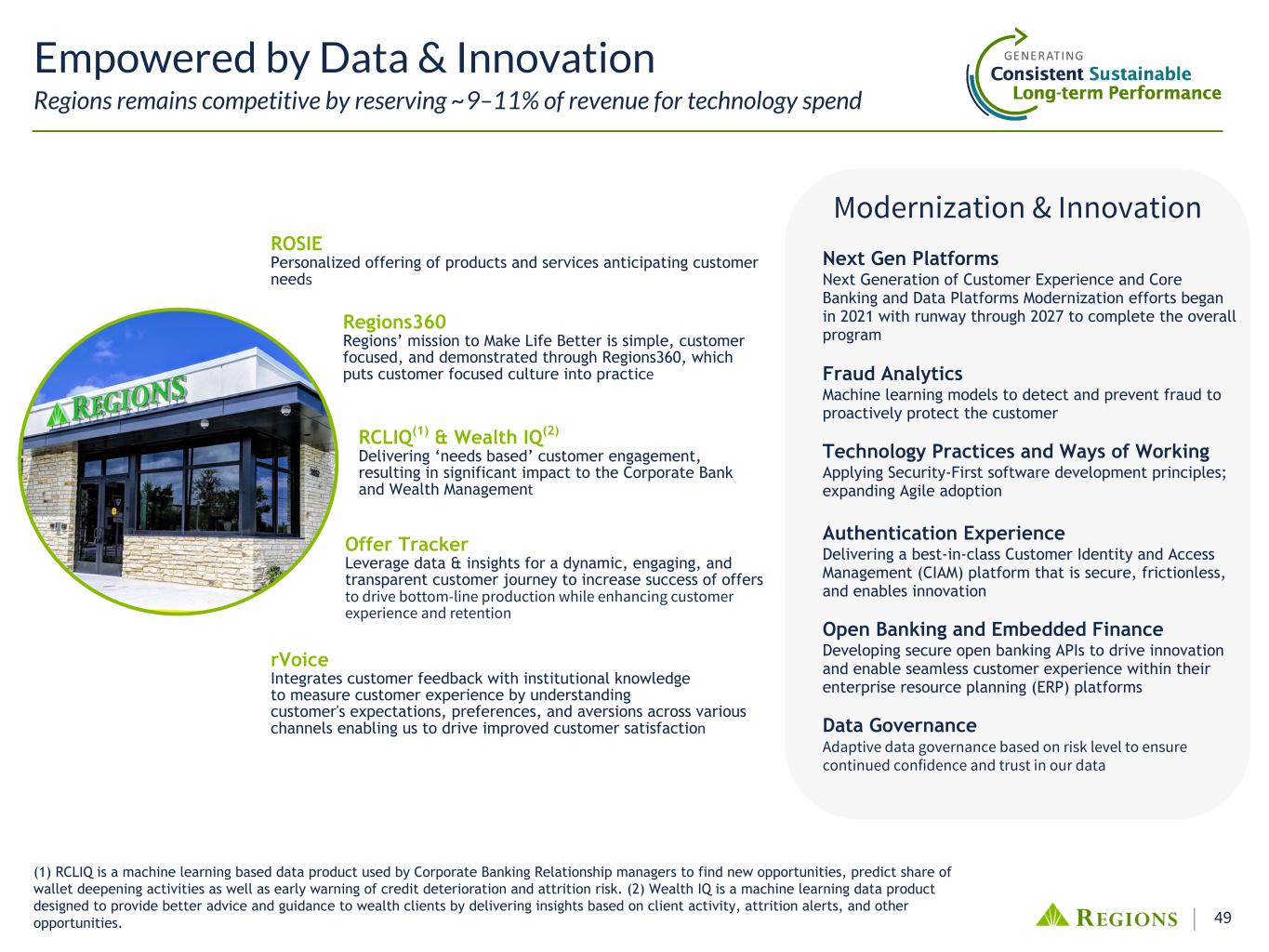 Empowered by Data & Innovation

Regions remains competitive by reserving ~9–11% of revenue for technology spend

GENERATING
Consistent Sustainable
Long-term Performance

ROSIE
Personalized offering of products and services anticipating customer needs

Regions360
Regions' mission to Make Life Better is simple, customer focused, and demonstrated through Regions360, which puts customer focused culture into practice

RCLIQ$^{(1)}$ & Wealth IQ$^{(2)}$
Delivering 'needs based' customer engagement, resulting in significant impact to the Corporate Bank and Wealth Management

Offer Tracker
Leverage data & insights for a dynamic, engaging, and transparent customer journey to increase success of offers to drive bottom-line production while enhancing customer experience and retention

rVoice
Integrates customer feedback with institutional knowledge to measure customer experience by understanding customer's expectations, preferences, and aversions across various channels enabling us to drive improved customer satisfaction

REGIONS

Modernization & Innovation

Next Gen Platforms
Next Generation of Customer Experience and Core Banking and Data Platforms Modernization efforts began in 2021 with runway through 2027 to complete the overall program

Fraud Analytics
Machine learning models to detect and prevent fraud to proactively protect the customer

Technology Practices and Ways of Working
Applying Security-First software development principles; expanding Agile adoption

Authentication Experience
Delivering a best-in-class Customer Identity and Access Management (CIAM) platform that is secure, frictionless, and enables innovation

Open Banking and Embedded Finance
Developing secure open banking APIs to drive innovation and enable seamless customer experience within their enterprise resource planning (ERP) platforms

Data Governance
Adaptive data governance based on risk level to ensure continued confidence and trust in our data

(1) RCLIQ is a machine learning based data product used by Corporate Banking Relationship managers to find new opportunities, predict share of wallet deepening activities as well as early warning of credit deterioration and attrition risk. (2) Wealth IQ is a machine learning data product designed to provide better advice and guidance to wealth clients by delivering insights based on client activity, attrition alerts, and other opportunities.

REGIONS | 49